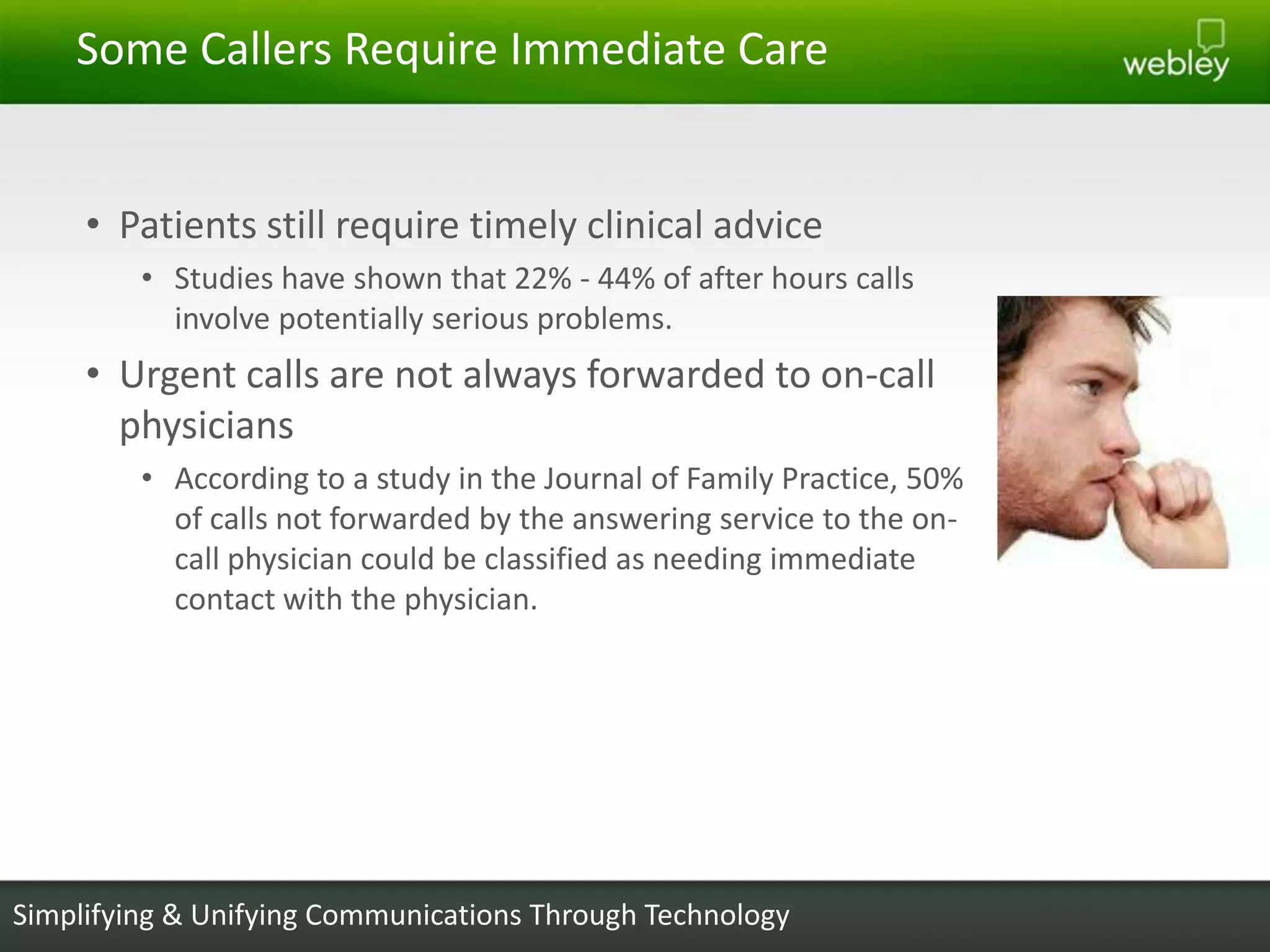 Some Callers Require Immediate Care

webley

• Patients still require timely clinical advice
  • Studies have shown that 22% - 44% of after hours calls involve potentially serious problems.
• Urgent calls are not always forwarded to on-call physicians
  • According to a study in the Journal of Family Practice, 50% of calls not forwarded by the answering service to the on-call physician could be classified as needing immediate contact with the physician.

Simplifying & Unifying Communications Through Technology